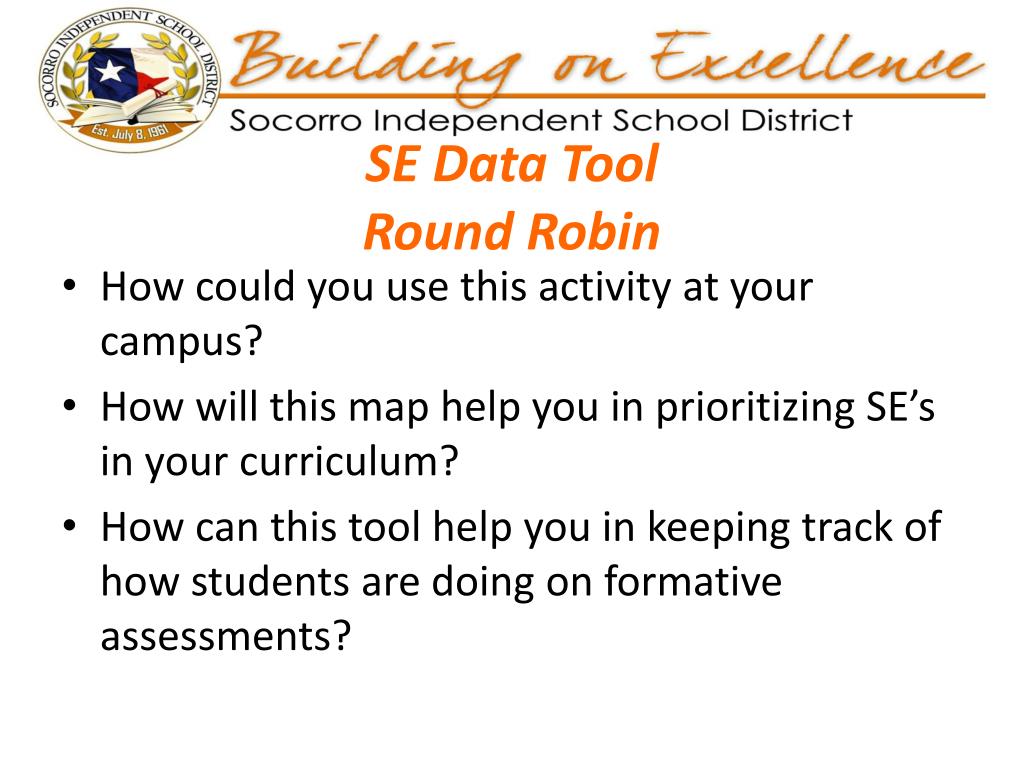 SOCORRO INDEPENDENT SCHOOL DISTRICT
Est. July 8, 1961

Building on Excellence
Socorro Independent School District

SE Data Tool
Round Robin

• How could you use this activity at your campus?
• How will this map help you in prioritizing SE's in your curriculum?
• How can this tool help you in keeping track of how students are doing on formative assessments?